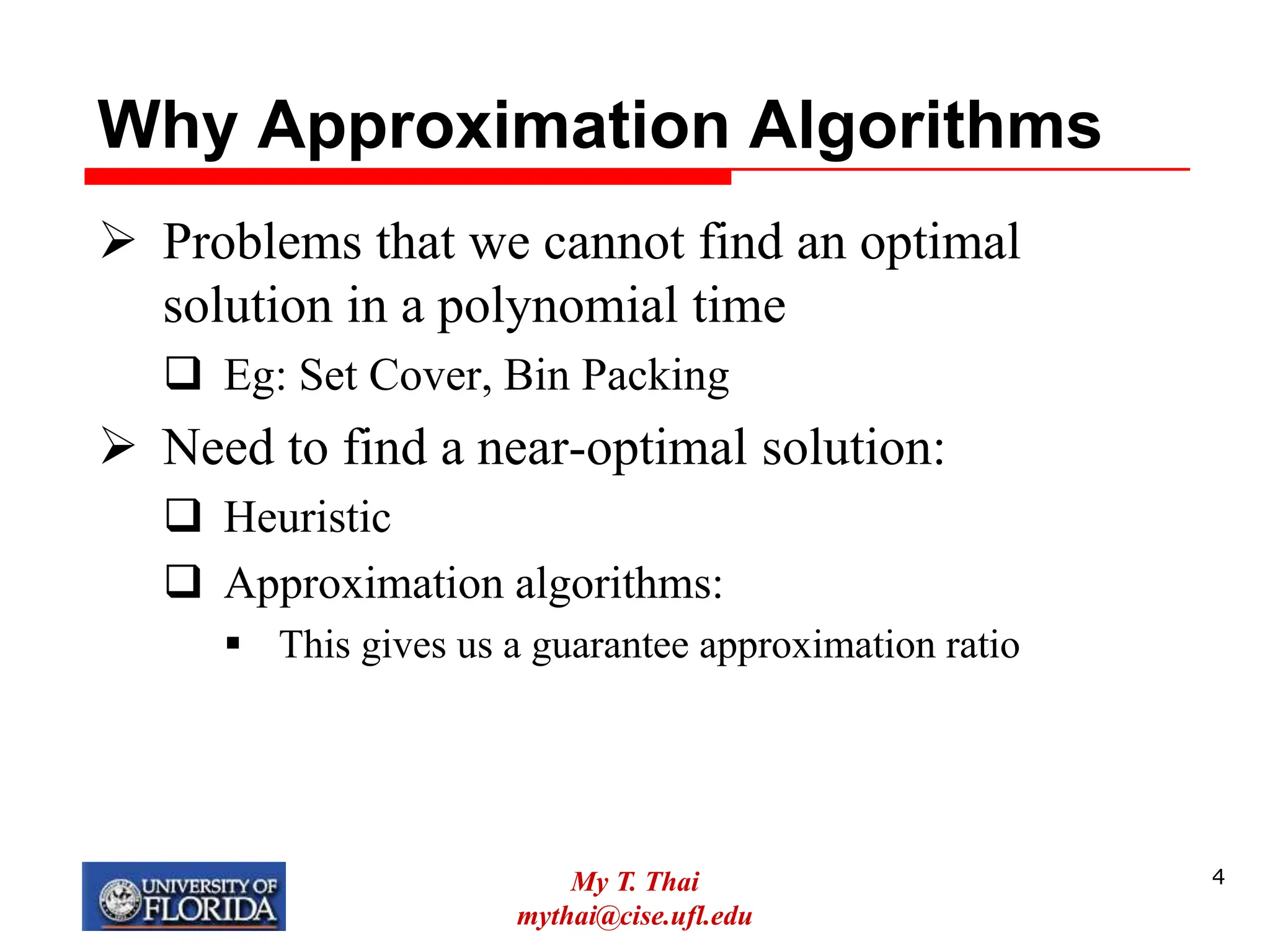 Why Approximation Algorithms

➢ Problems that we cannot find an optimal solution in a polynomial time
❑ Eg: Set Cover, Bin Packing

➢ Need to find a near-optimal solution:
❑ Heuristic
❑ Approximation algorithms:
▪ This gives us a guarantee approximation ratio

UNIVERSITY OF FLORIDA

My T. Thai
mythai@cise.ufl.edu

4